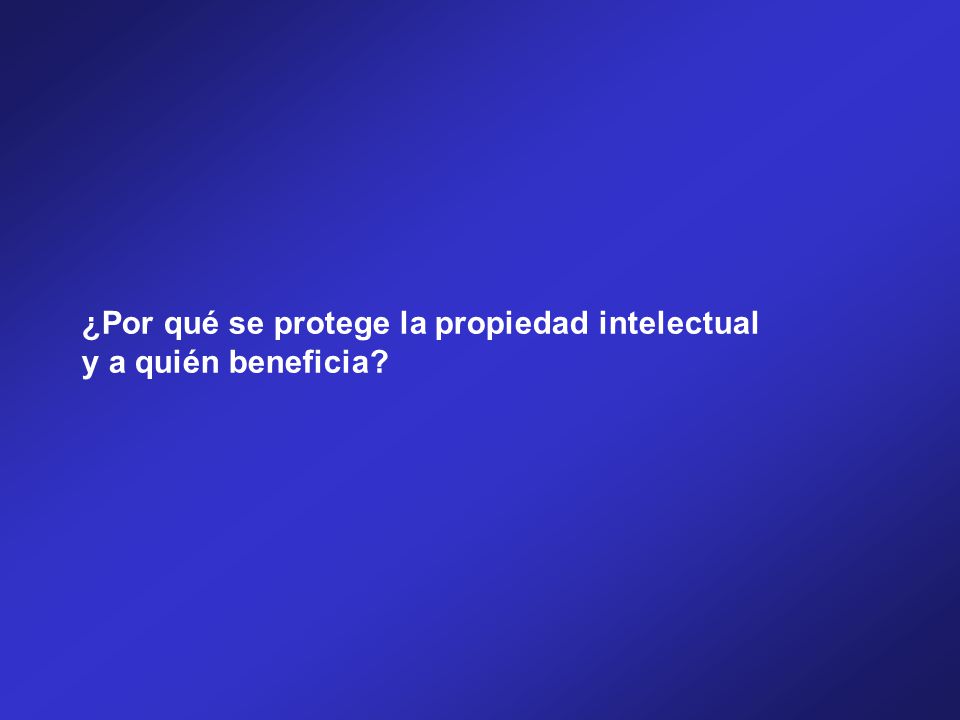 ¿Por qué se protege la propiedad intelectual y a quién beneficia?